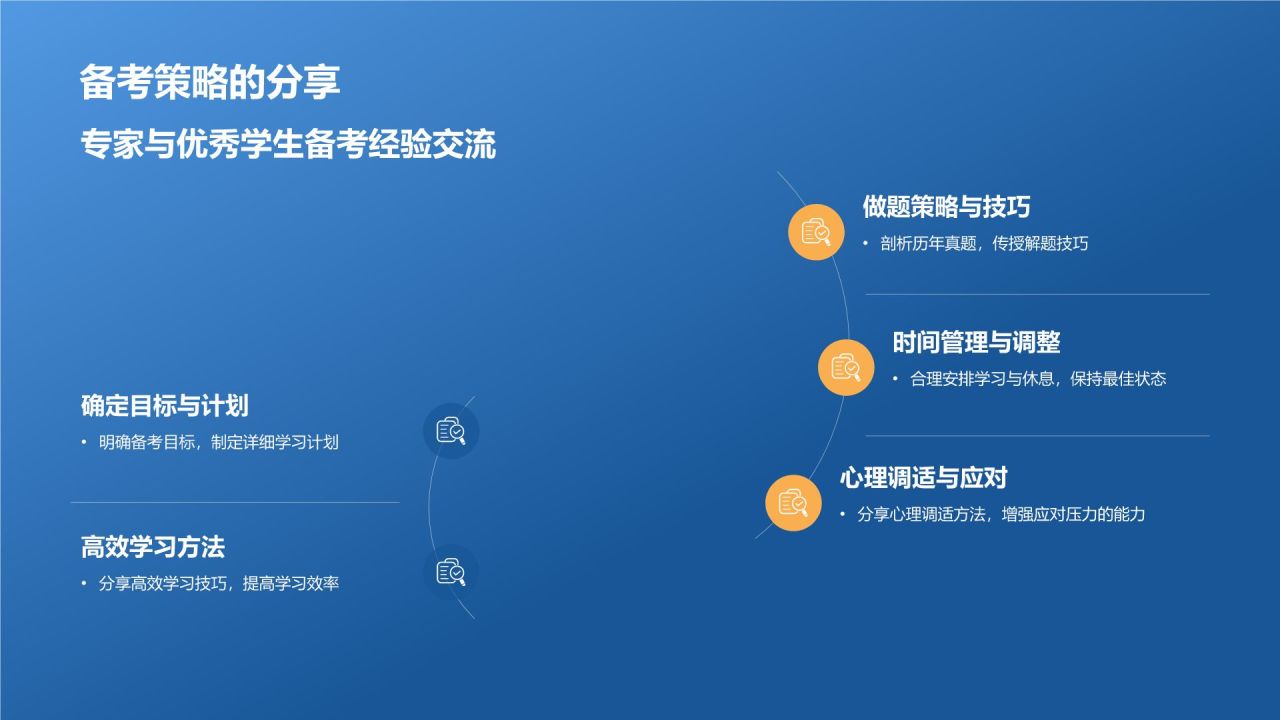 备考策略的分享

专家与优秀学生备考经验交流

确定目标与计划

• 明确备考目标，制定详细学习计划

高效学习方法

• 分享高效学习技巧，提高学习效率

做题策略与技巧

• 剖析历年真题，传授解题技巧

时间管理与调整

• 合理安排学习与休息，保持最佳状态

心理调适与应对

• 分享心理调适方法，增强应对压力的能力